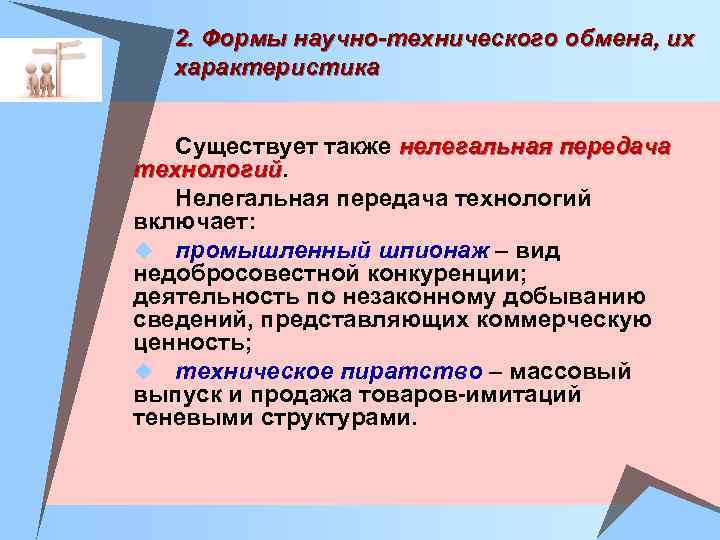 2. Формы научно-технического обмена, их характеристика

Существует также нелегальная передача технологий.

Нелегальная передача технологий включает:

промышленный шпионаж – вид недобросовестной конкуренции; деятельность по незаконному добыванию сведений, представляющих коммерческую ценность;

техническое пиратство – массовый выпуск и продажа товаров-имитаций теневыми структурами.